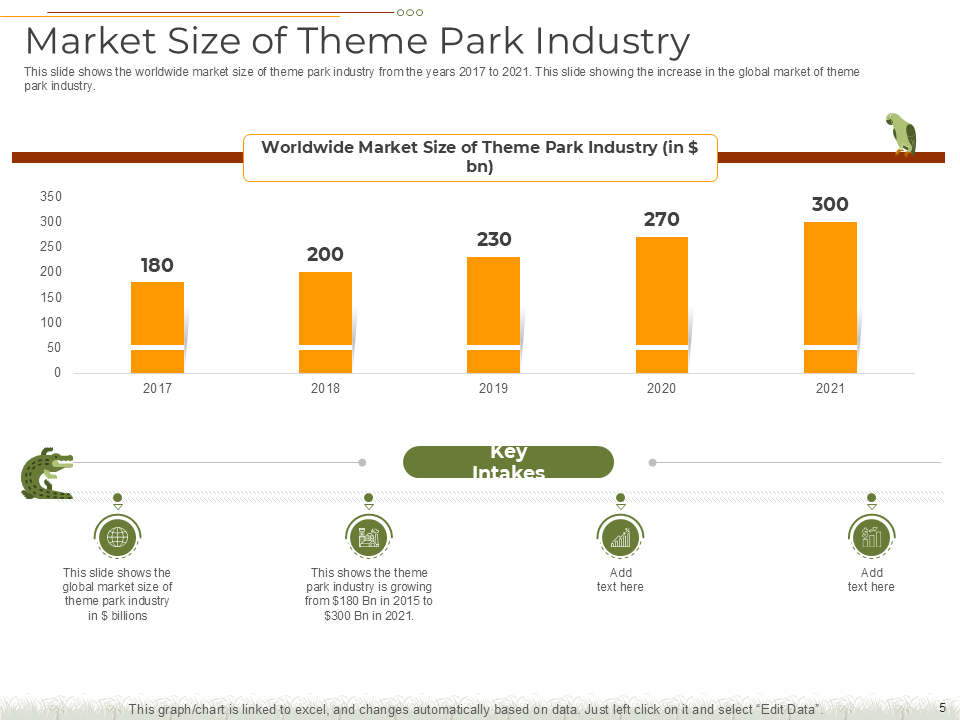 Market Size of Theme Park Industry

This slide shows the worldwide market size of theme park industry from the years 2017 to 2021. This slide showing the increase in the global market of theme park industry.

Worldwide Market Size of Theme Park Industry (in $ bn)

350
300
250
200
150
100
50
0

180
200
230
270
300

2017
2018
2019
2020
2021

Key Intakes

This slide shows the global market size of theme park industry in $ billions

This shows the theme park industry is growing from $180 Bn in 2015 to $300 Bn in 2021.

Add text here

Add text here

This graph/chart is linked to excel, and changes automatically based on data. Just left click on it and select "Edit Data".

5